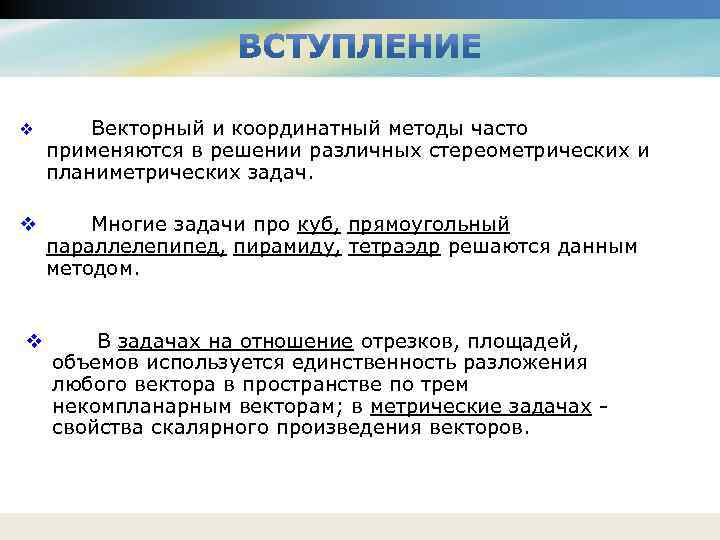 ВСТУПЛЕНИЕ

❖ Векторный и координатный методы часто применяются в решении различных стереометрических и планиметрических задач.

❖ Многие задачи про куб, прямоугольный параллелепипед, пирамиду, тетраэдр решаются данным методом.

❖ В задачах на отношение отрезков, площадей, объемов используется единственность разложения любого вектора в пространстве по трем некомпланарным векторам; в метрические задачах - свойства скалярного произведения векторов.